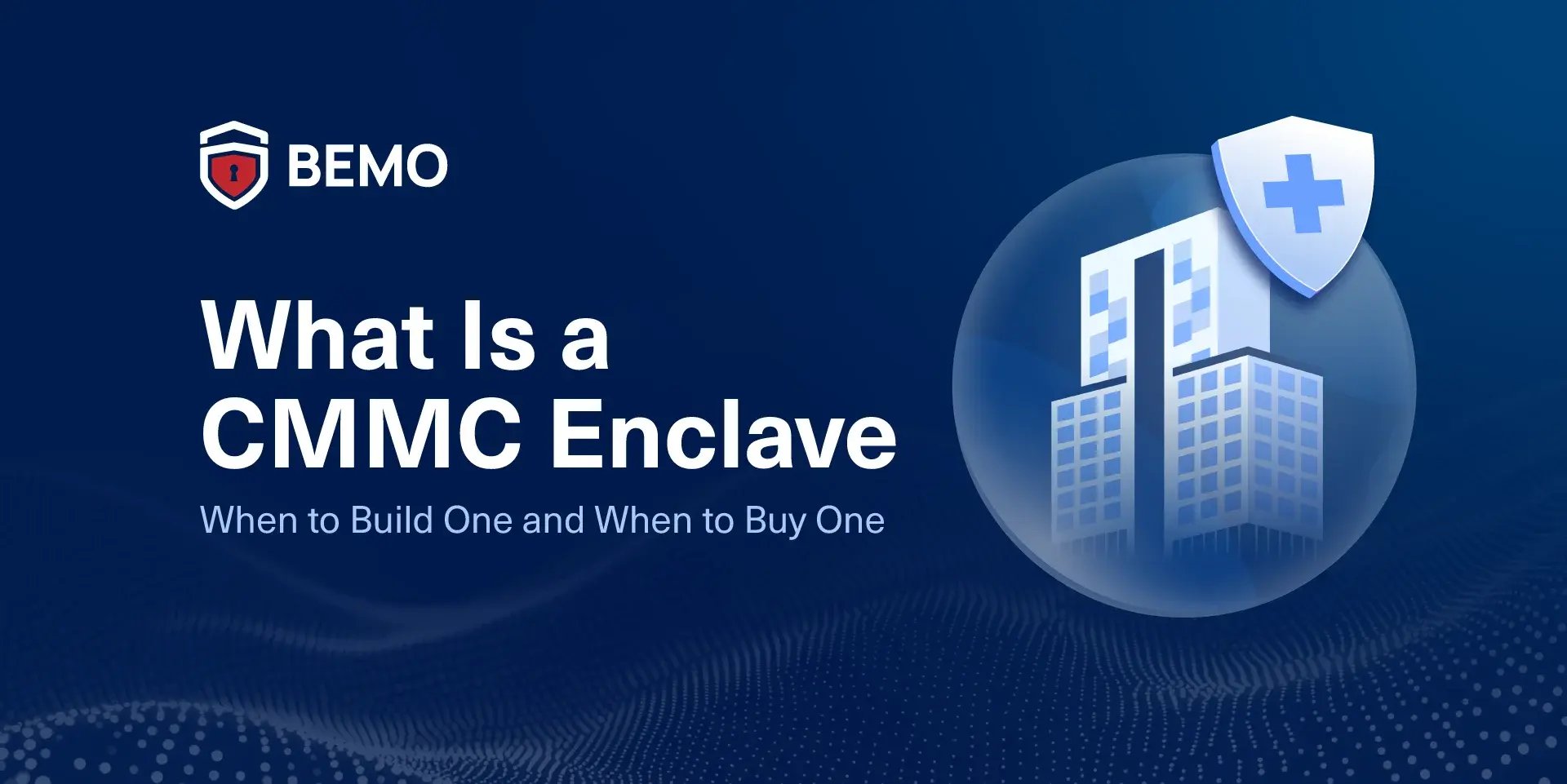 BEMO

What Is a CMMC Enclave

When to Build One and When to Buy One